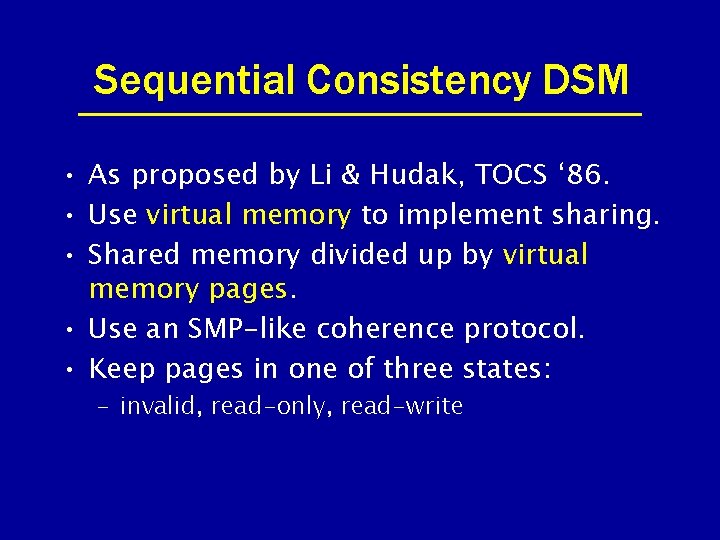 Sequential Consistency DSM

• As proposed by Li & Hudak, TOCS ‘86.
• Use virtual memory to implement sharing.
• Shared memory divided up by virtual memory pages.
• Use an SMP-like coherence protocol.
• Keep pages in one of three states:
– invalid, read-only, read-write